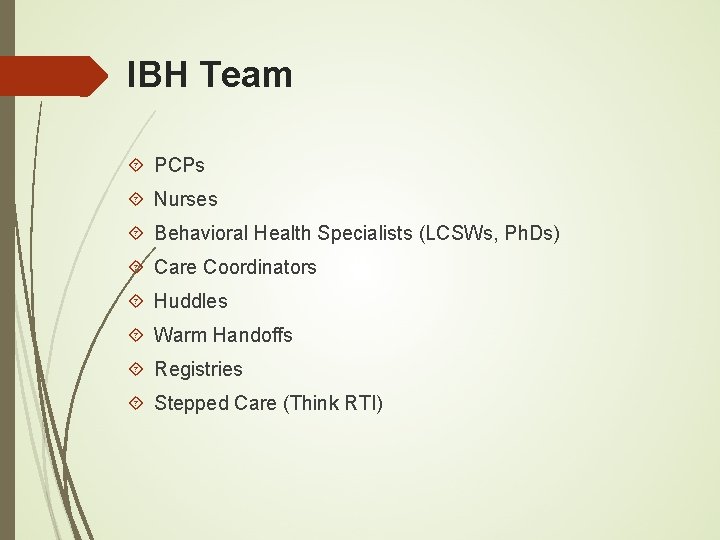 IBH Team

PCPs
Nurses
Behavioral Health Specialists (LCSWs, PhDs)
Care Coordinators
Huddles
Warm Handoffs
Registries
Stepped Care (Think RTI)